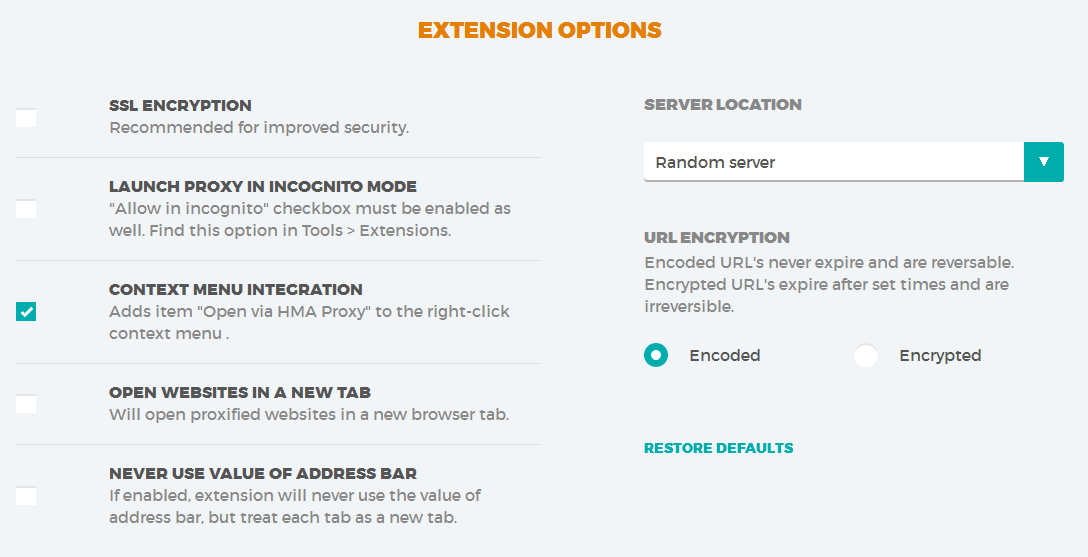 EXTENSION OPTIONS

SSL ENCRYPTION
Recommended for improved security.

LAUNCH PROXY IN INCOGNITO MODE
"Allow in incognito" checkbox must be enabled as well. Find this option in Tools > Extensions.

CONTEXT MENU INTEGRATION
Adds item "Open via HMA Proxy" to the right-click context menu .

OPEN WEBSITES IN A NEW TAB
Will open proxified websites in a new browser tab.

NEVER USE VALUE OF ADDRESS BAR
If enabled, extension will never use the value of address bar, but treat each tab as a new tab.

SERVER LOCATION

Random server

URL ENCRYPTION
Encoded URL's never expire and are reversable. Encrypted URL's expire after set times and are irreversible.

Encoded

Encrypted

RESTORE DEFAULTS